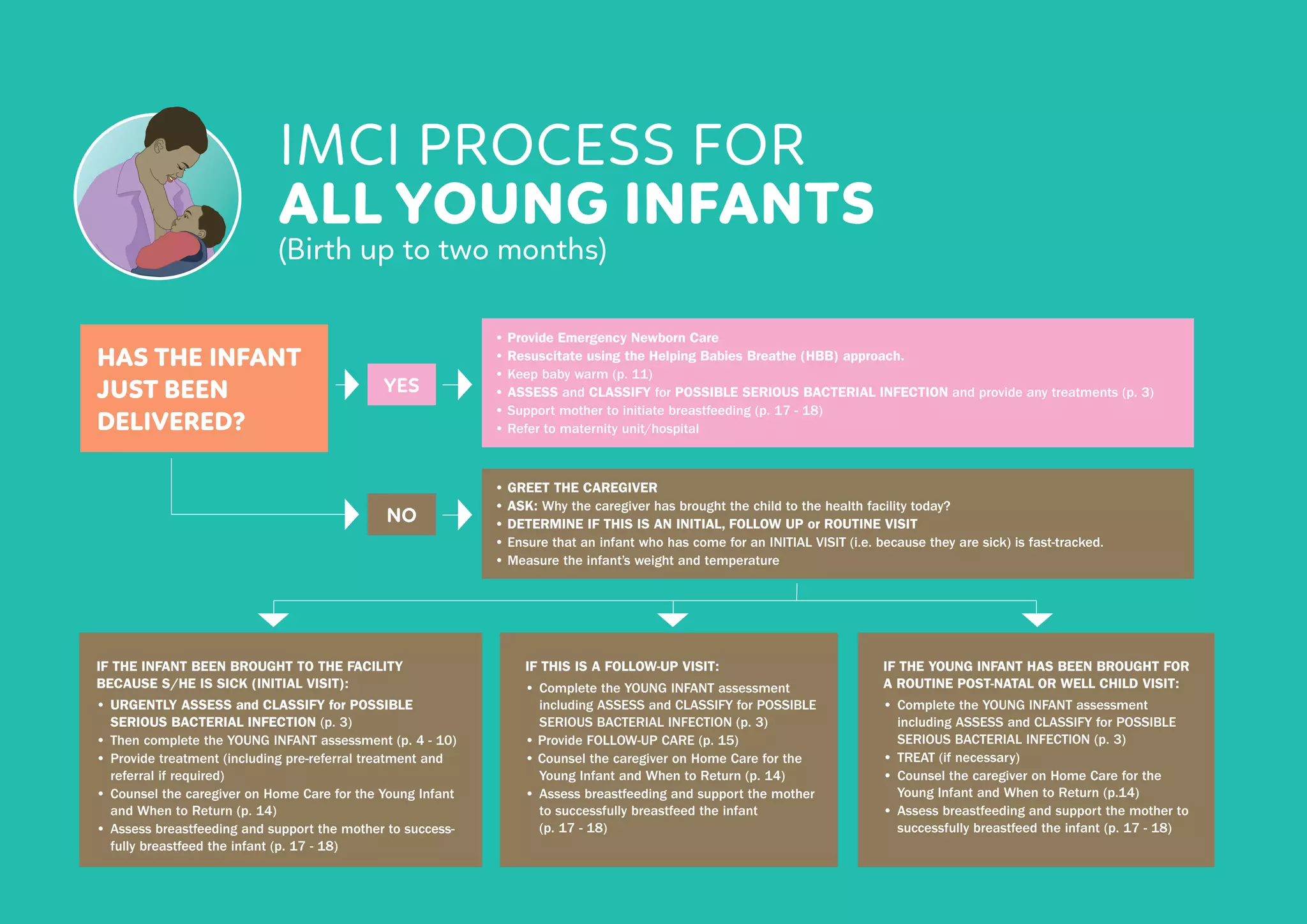 IMCI PROCESS FOR
ALL YOUNG INFANTS
(Birth up to two months)

HAS THE INFANT JUST BEEN DELIVERED?

YES

• Provide Emergency Newborn Care
• Resuscitate using the Helping Babies Breathe (HBB) approach.
• Keep baby warm (p. 11)
• ASSESS and CLASSIFY for POSSIBLE SERIOUS BACTERIAL INFECTION and provide any treatments (p. 3)
• Support mother to initiate breastfeeding (p. 17 - 18)
• Refer to maternity unit/hospital

NO

• GREET THE CAREGIVER
• ASK: Why the caregiver has brought the child to the health facility today?
• DETERMINE IF THIS IS AN INITIAL, FOLLOW UP or ROUTINE VISIT
• Ensure that an infant who has come for an INITIAL VISIT (i.e. because they are sick) is fast-tracked.
• Measure the infant's weight and temperature

IF THE INFANT BEEN BROUGHT TO THE FACILITY BECAUSE S/HE IS SICK (INITIAL VISIT):
• URGENTLY ASSESS and CLASSIFY for POSSIBLE SERIOUS BACTERIAL INFECTION (p. 3)
• Then complete the YOUNG INFANT assessment (p. 4 - 10)
• Provide treatment (including pre-referral treatment and referral if required)
• Counsel the caregiver on Home Care for the Young Infant and When to Return (p. 14)
• Assess breastfeeding and support the mother to successfully breastfeed the infant (p. 17 - 18)

IF THIS IS A FOLLOW-UP VISIT:
• Complete the YOUNG INFANT assessment including ASSESS and CLASSIFY for POSSIBLE SERIOUS BACTERIAL INFECTION (p. 3)
• Provide FOLLOW-UP CARE (p. 15)
• Counsel the caregiver on Home Care for the Young Infant and When to Return (p. 14)
• Assess breastfeeding and support the mother to successfully breastfeed the infant (p. 17 - 18)

IF THE YOUNG INFANT HAS BEEN BROUGHT FOR A ROUTINE POST-NATAL OR WELL CHILD VISIT:
• Complete the YOUNG INFANT assessment including ASSESS and CLASSIFY for POSSIBLE SERIOUS BACTERIAL INFECTION (p. 3)
• TREAT (if necessary)
• Counsel the caregiver on Home Care for the Young Infant and When to Return (p.14)
• Assess breastfeeding and support the mother to successfully breastfeed the infant (p. 17 - 18)